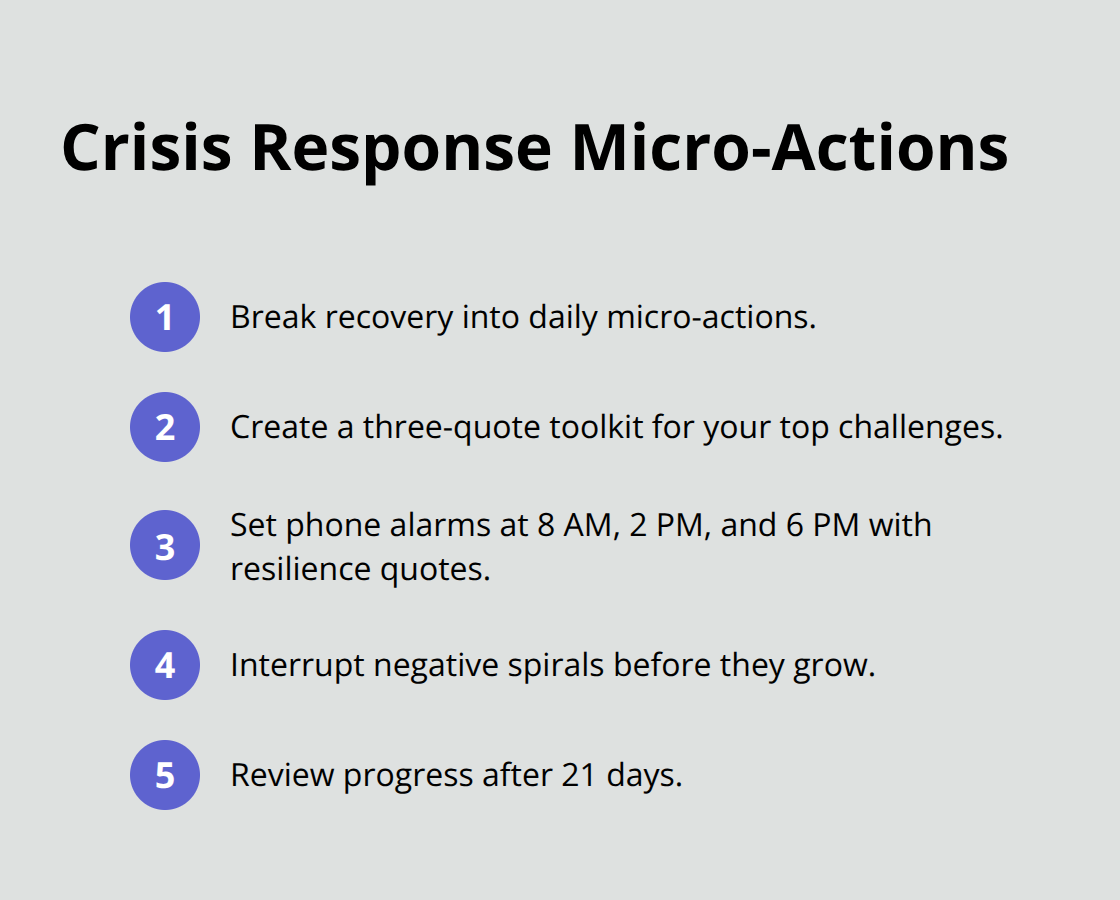 Crisis Response Micro-Actions

1 Break recovery into daily micro-actions.

2 Create a three-quote toolkit for your top challenges.

3 Set phone alarms at 8 AM, 2 PM, and 6 PM with resilience quotes.

4 Interrupt negative spirals before they grow.

5 Review progress after 21 days.